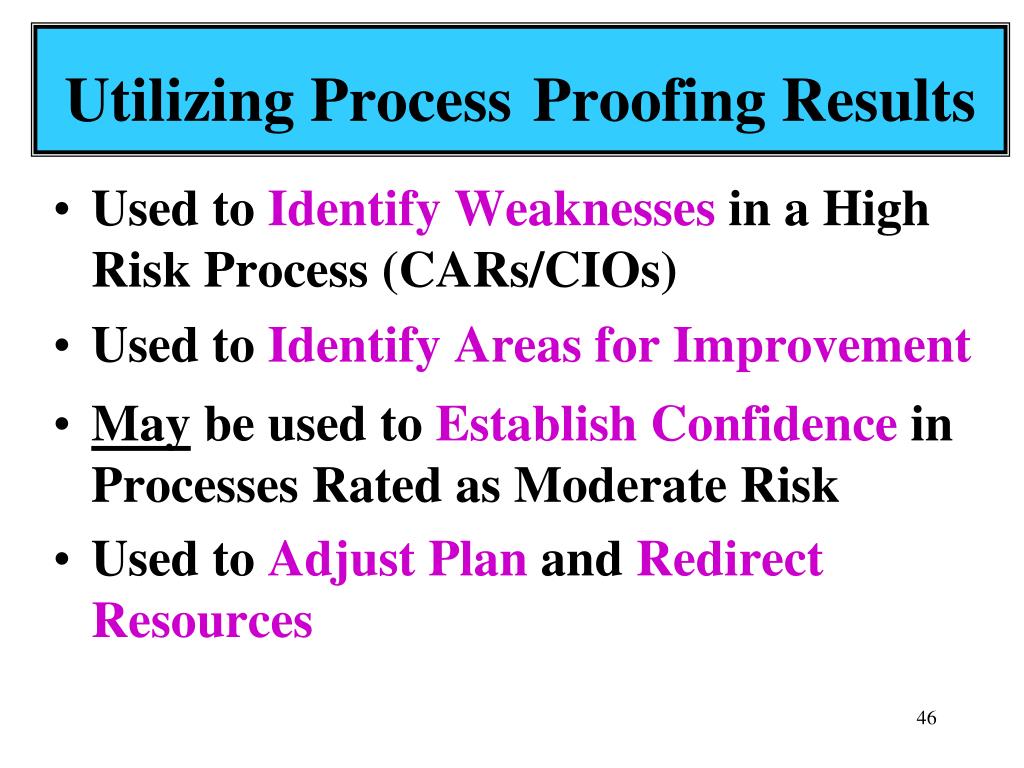 Utilizing Process Proofing Results

• Used to Identify Weaknesses in a High Risk Process (CARs/CIOs)

• Used to Identify Areas for Improvement

• May be used to Establish Confidence in Processes Rated as Moderate Risk

• Used to Adjust Plan and Redirect Resources

46